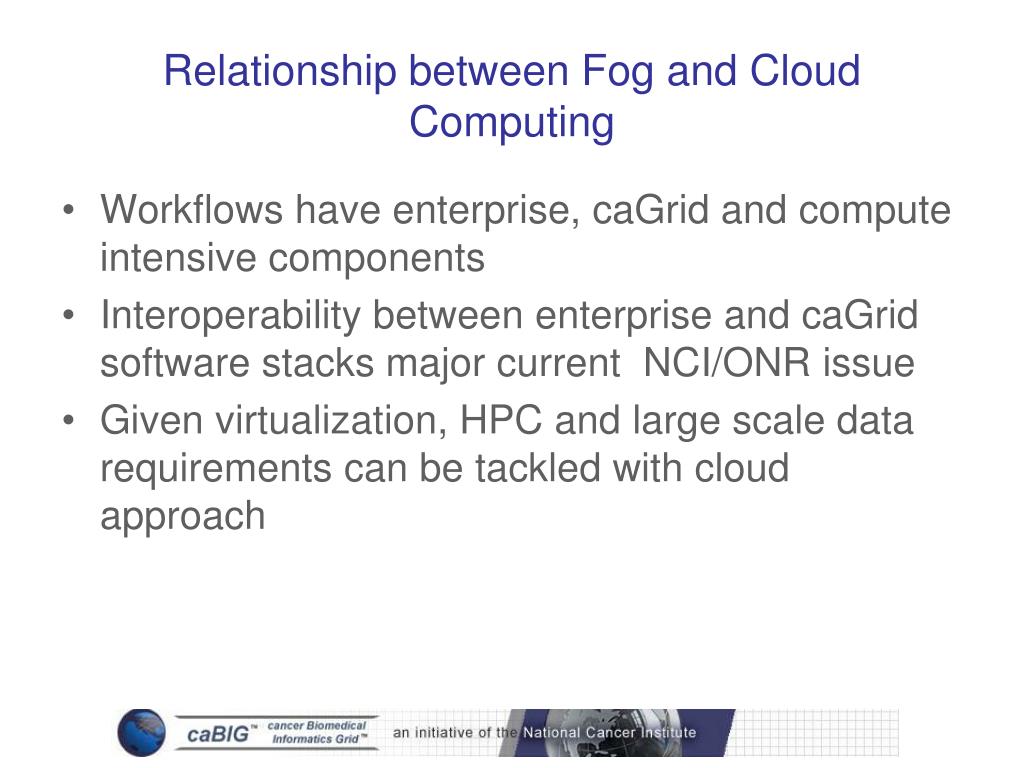 Relationship between Fog and Cloud Computing

• Workflows have enterprise, caGrid and compute intensive components
• Interoperability between enterprise and caGrid software stacks major current NCI/ONR issue
• Given virtualization, HPC and large scale data requirements can be tackled with cloud approach

caBIG™ cancer Biomedical Informatics Grid™ an initiative of the National Cancer Institute